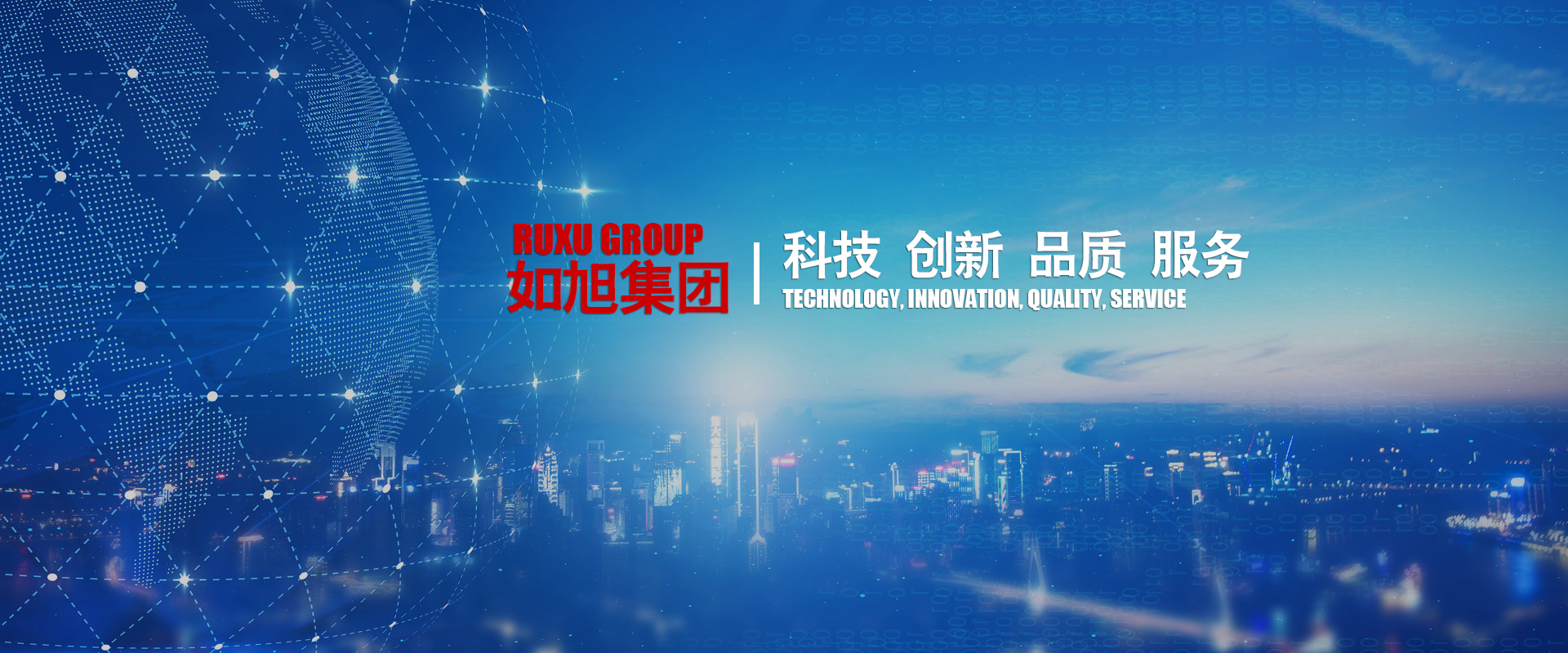 RUXU GROUP
如旭集团

科技 创新 品质 服务
TECHNOLOGY, INNOVATION, QUALITY, SERVICE